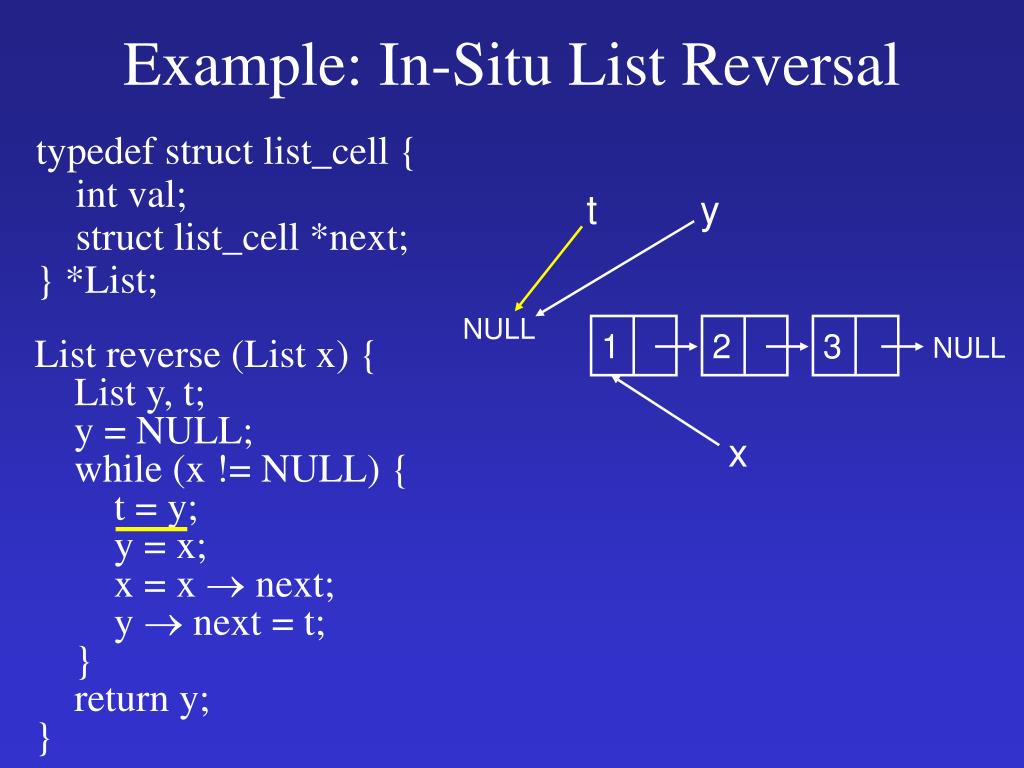 Example: In-Situ List Reversal

typedef struct list_cell {
int val;
struct list_cell *next;
} *List;

List reverse (List x) {
List y, t;
y = NULL;
while (x != NULL) {
t = y;
y = x;
x = x $\rightarrow$ next;
y $\rightarrow$ next = t;
}
return y;
}

t y

NULL

1 2 3 NULL

x